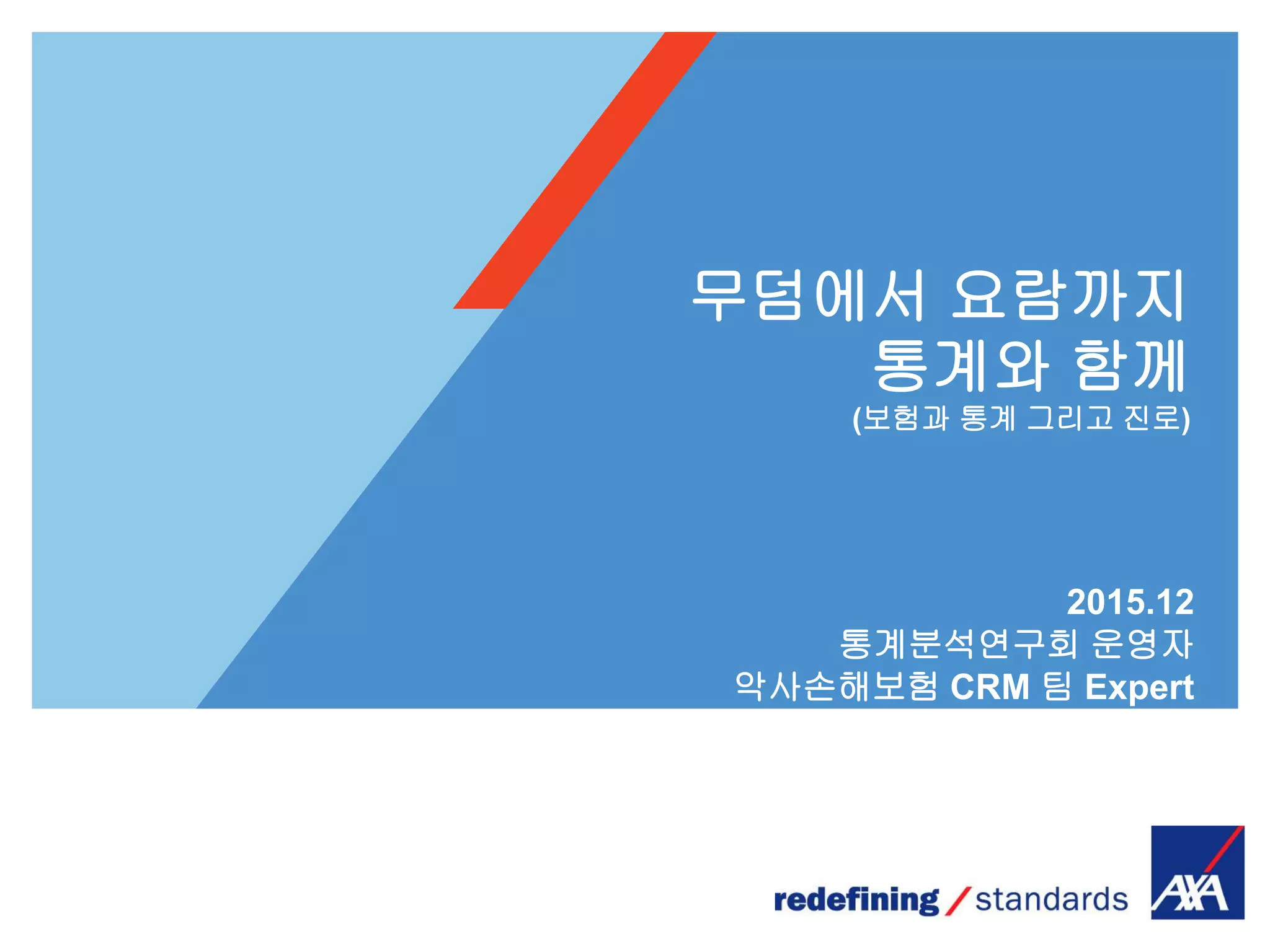 무덤에서 요람까지
통계와 함께
(보험과 통계 그리고 진로)

2015.12
통계분석연구회 운영자
악사손해보험 CRM 팀 Expert

redefining / standards

AXA